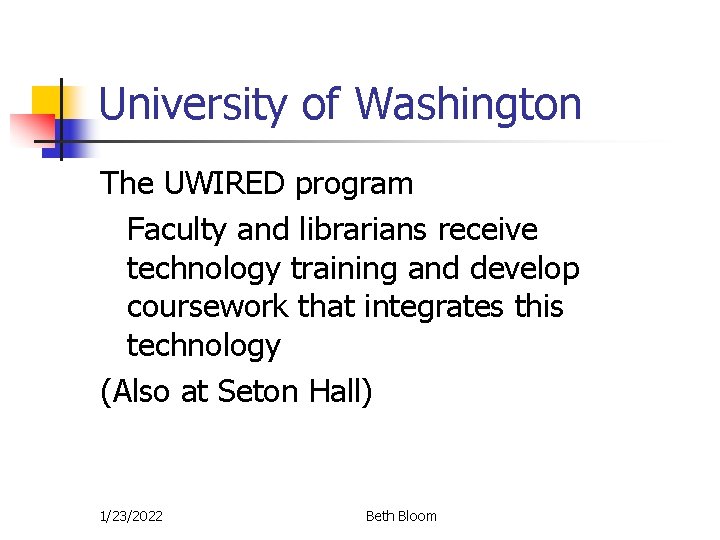 University of Washington

The UWIRED program

Faculty and librarians receive technology training and develop coursework that integrates this technology

(Also at Seton Hall)

1/23/2022

Beth Bloom